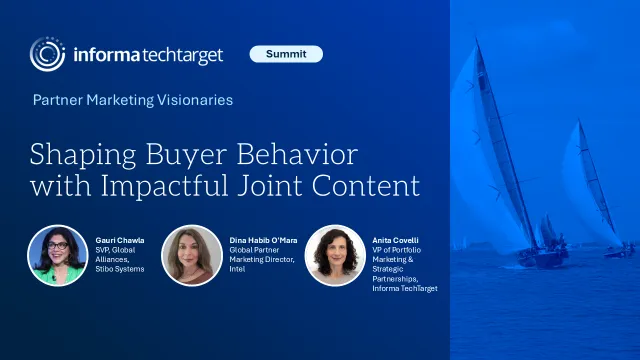 informa techtarget

Summit

Partner Marketing Visionaries

Shaping Buyer Behavior with Impactful Joint Content

Gauri Chawla
SVP, Global Alliances, Stibo Systems

Dina Habib O'Mara
Global Partner Marketing Director, Intel

Anita Covelli
VP of Portfolio Marketing & Strategic Partnerships, Informa TechTarget